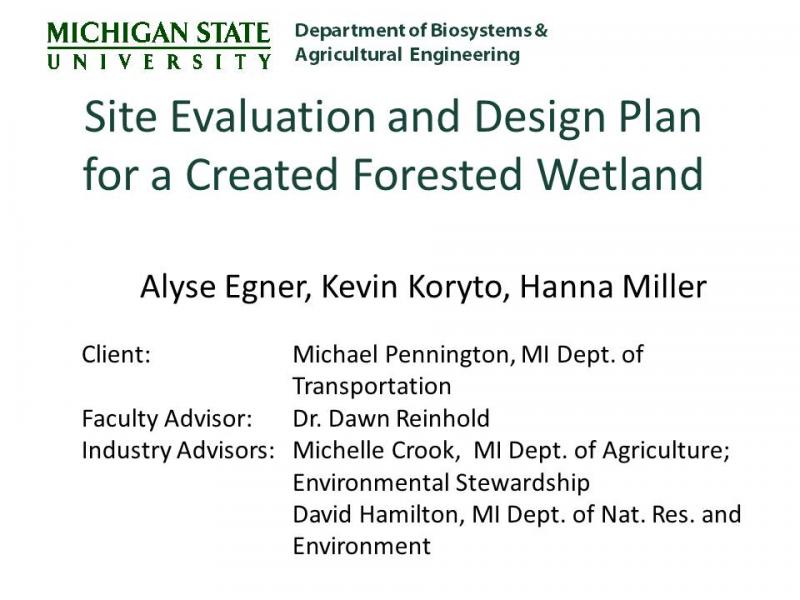 MICHIGAN STATE
UNIVERSITY

Department of Biosystems & Agricultural Engineering

Site Evaluation and Design Plan for a Created Forested Wetland

Alyse Egner, Kevin Koryto, Hanna Miller

Client: Michael Pennington, MI Dept. of Transportation
Faculty Advisor: Dr. Dawn Reinhold
Industry Advisors: Michelle Crook, MI Dept. of Agriculture; Environmental Stewardship
David Hamilton, MI Dept. of Nat. Res. and Environment